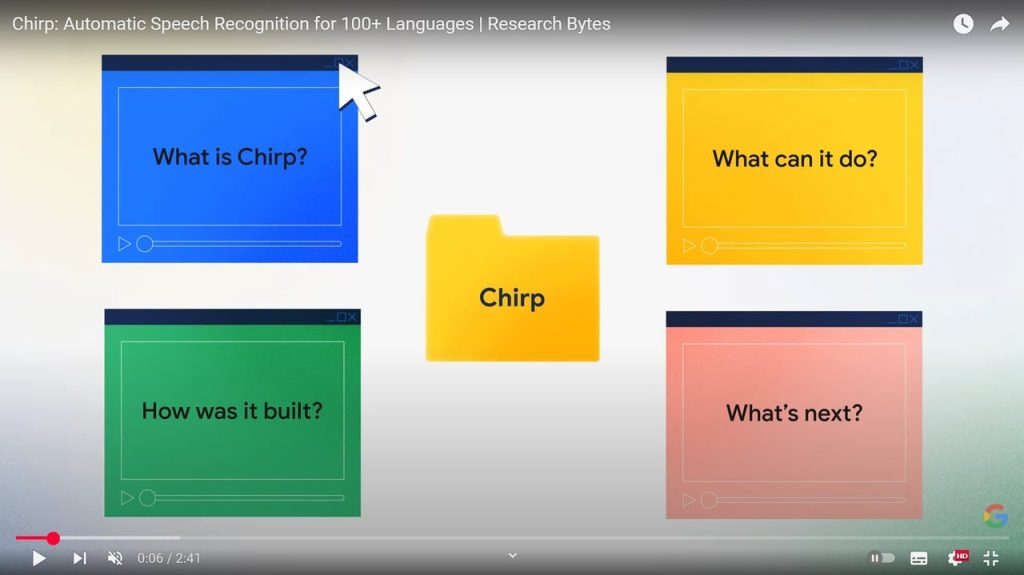 Chirp: Automatic Speech Recognition for 100+ Languages | Research Bytes

What is Chirp?

What can it do?

Chirp

How was it built?

What's next?

0:06 / 2:41

HD